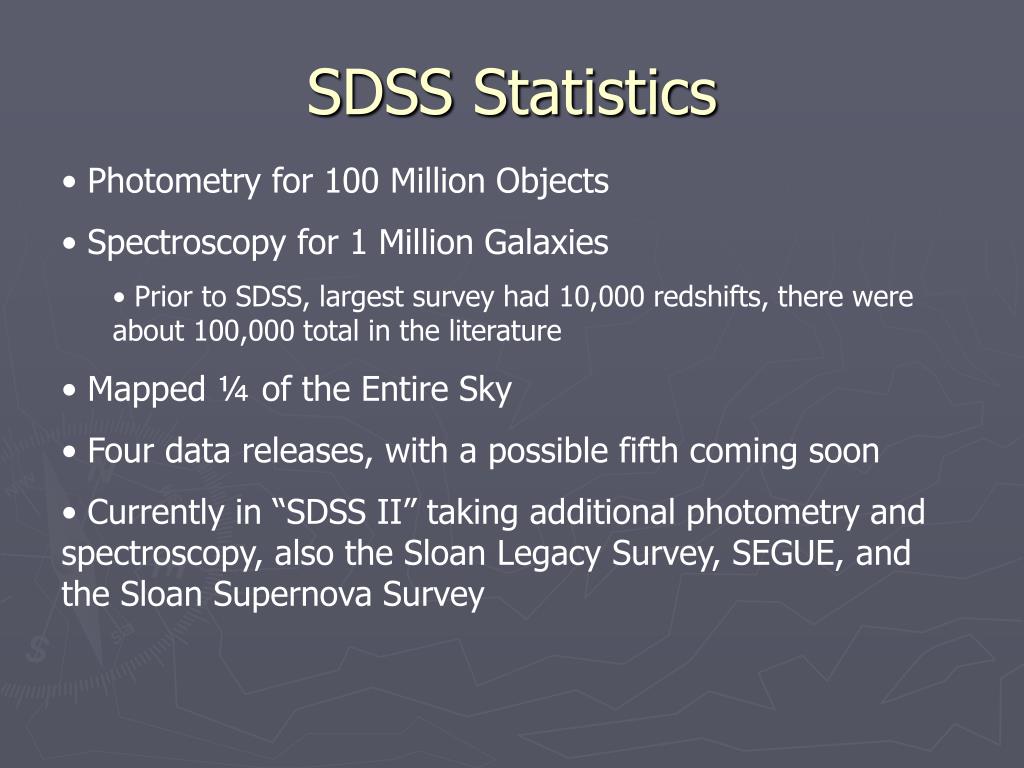 SDSS Statistics

• Photometry for 100 Million Objects

• Spectroscopy for 1 Million Galaxies

• Prior to SDSS, largest survey had 10,000 redshifts, there were about 100,000 total in the literature

• Mapped ¼ of the Entire Sky

• Four data releases, with a possible fifth coming soon

• Currently in “SDSS II” taking additional photometry and spectroscopy, also the Sloan Legacy Survey, SEGUE, and the Sloan Supernova Survey